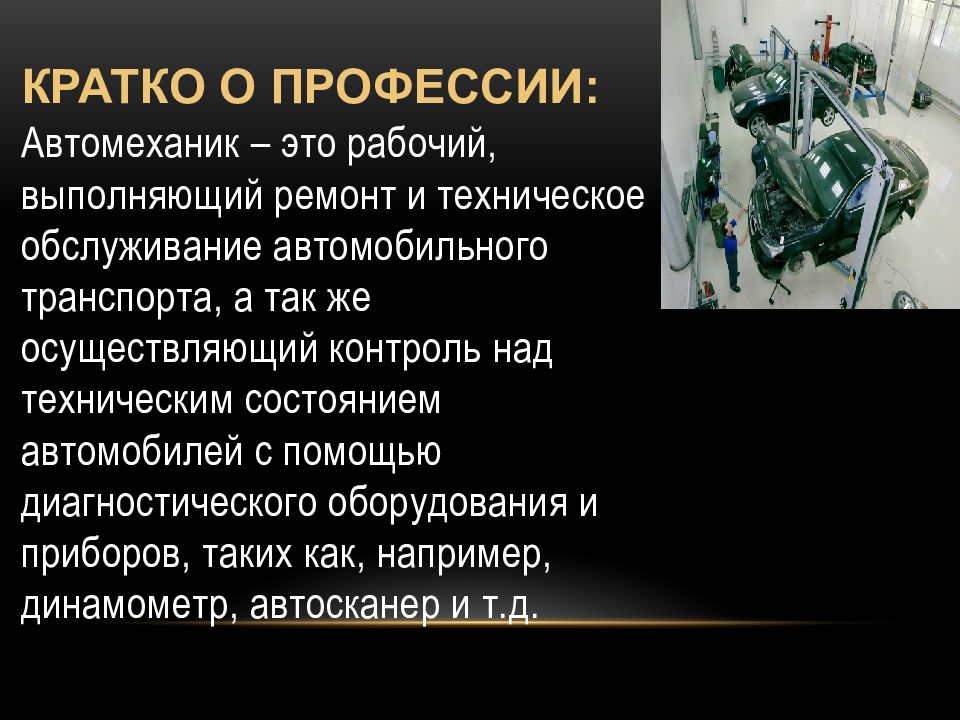 КРАТКО О ПРОФЕССИИ:
Автомеханик – это рабочий, выполняющий ремонт и техническое обслуживание автомобильного транспорта, а так же осуществляющий контроль над техническим состоянием автомобилей с помощью диагностического оборудования и приборов, таких как, например, динамометр, автосканер и т.д.